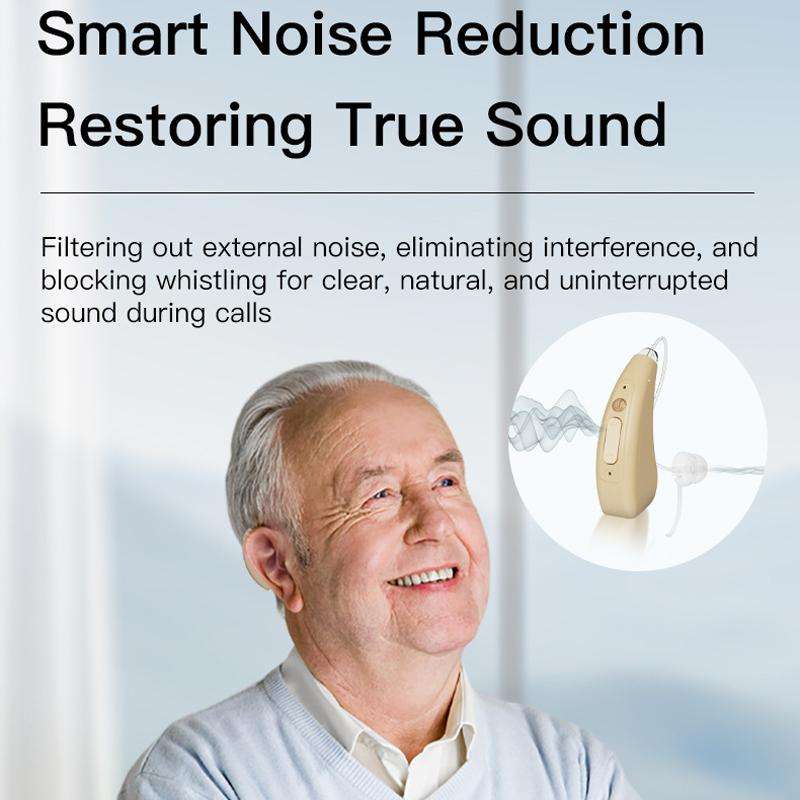 Smart Noise Reduction
Restoring True Sound

Filtering out external noise, eliminating interference, and blocking whistling for clear, natural, and uninterrupted sound during calls